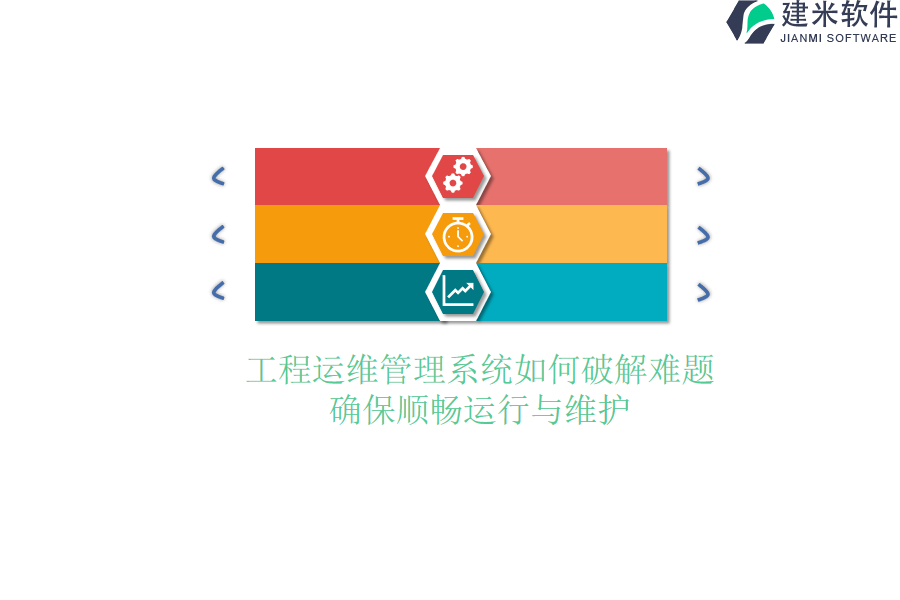 建米软件
JIANMI SOFTWARE

工程运维管理系统如何破解难题
确保顺畅运行与维护